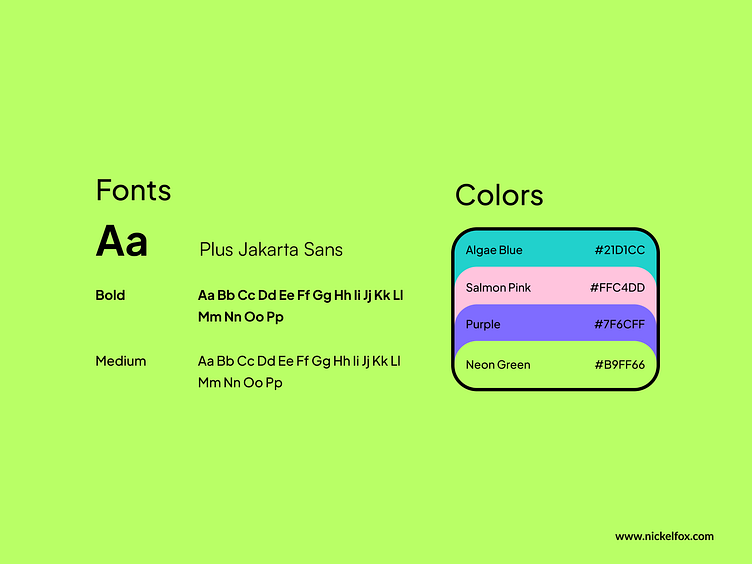 Fonts

Aa

Plus Jakarta Sans

Bold

Aa Bb Cc Dd Ee Ff Gg Hh Ii Jj Kk Ll Mm Nn Oo Pp

Medium

Aa Bb Cc Dd Ee Ff Gg Hh Ii Jj Kk Ll Mm Nn Oo Pp

Colors

Algae Blue #21D1CC

Salmon Pink #FFC4DD

Purple #7F6CFF

Neon Green #B9FF66

www.nickelfox.com